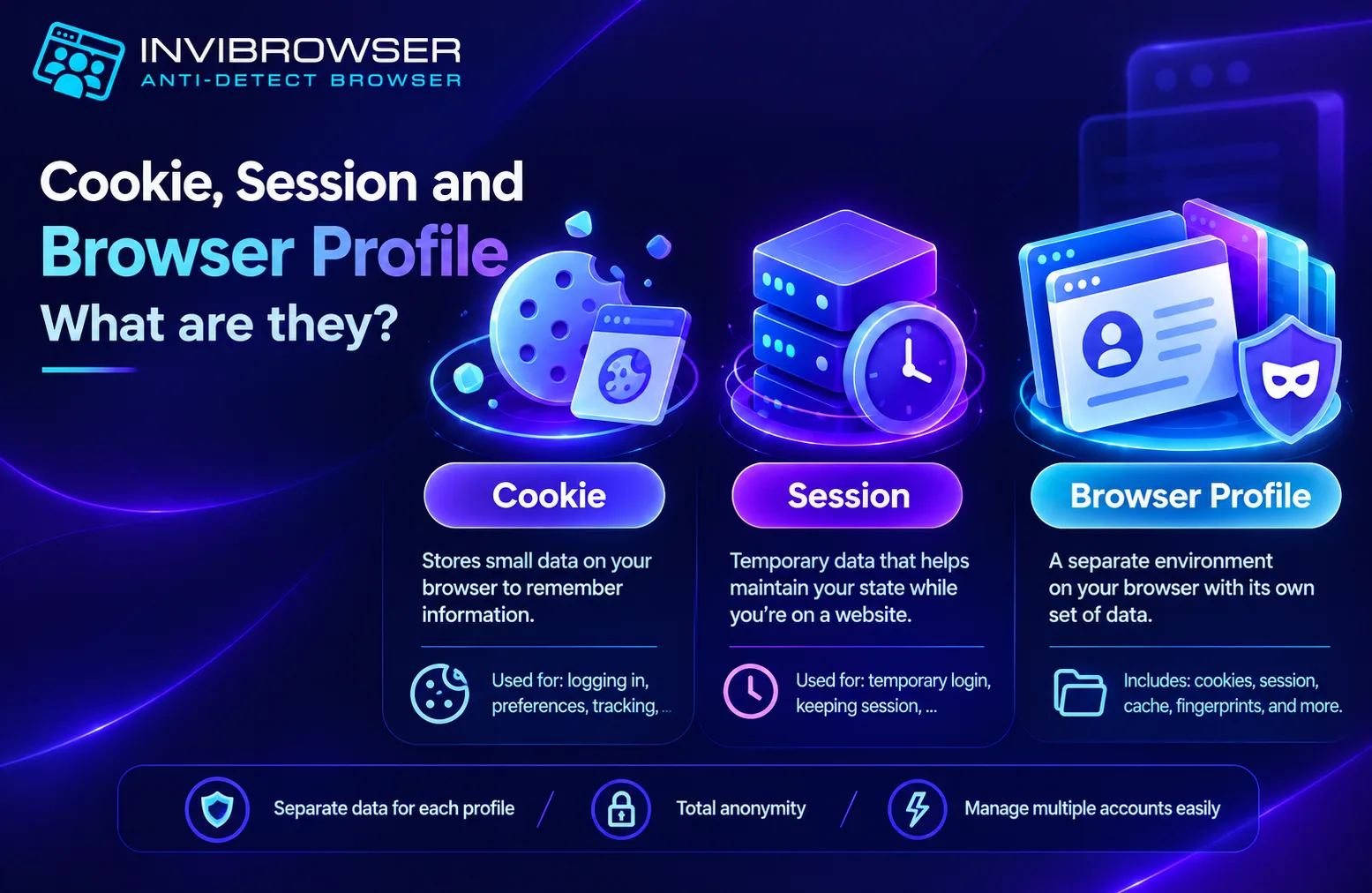 INVIBROWSER
ANTI-DETECT BROWSER

Cookie, Session and
Browser Profile
What are they?

Cookie

Stores small data on your browser to remember information.

Used for: logging in, preferences, tracking, ...

Session

Temporary data that helps maintain your state while you're on a website.

Used for: temporary login, keeping session, ...

Browser Profile

A separate environment on your browser with its own set of data.

Includes: cookies, session, cache, fingerprints, and more.

Separate data for each profile / Total anonymity / Manage multiple accounts easily